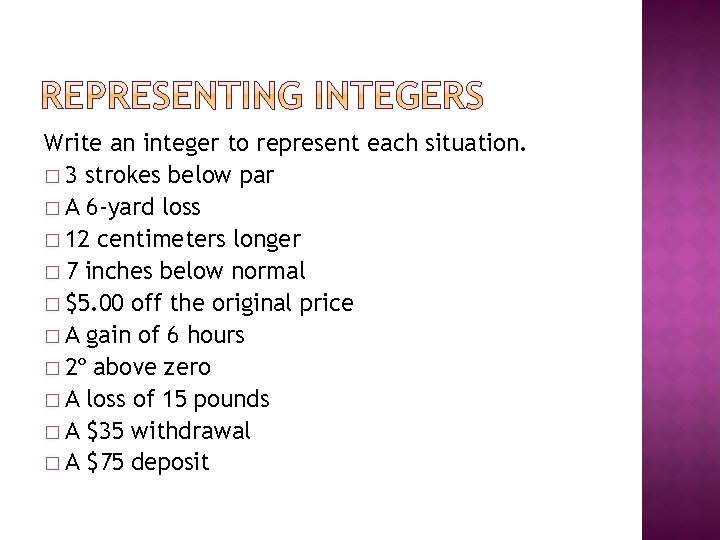 REPRESENTING INTEGERS

Write an integer to represent each situation.
□ 3 strokes below par
□ A 6-yard loss
□ 12 centimeters longer
□ 7 inches below normal
□ \$5.00 off the original price
□ A gain of 6 hours
□ 2° above zero
□ A loss of 15 pounds
□ A \$35 withdrawal
□ A \$75 deposit